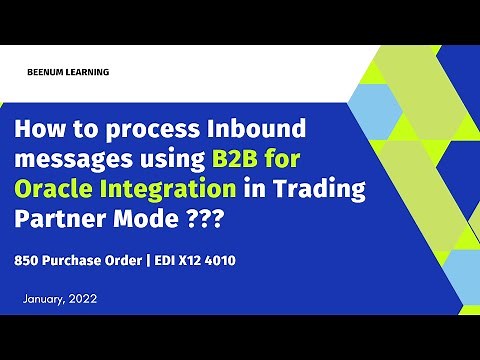 BEENUM LEARNING

How to process Inbound messages using B2B for Oracle Integration in Trading Partner Mode ???

850 Purchase Order | EDI X12 4010

January, 2022